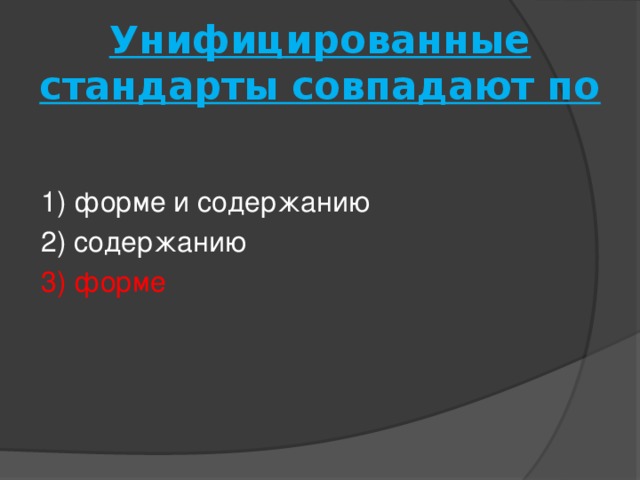 Унифицированные стандарты совпадают по

1) форме и содержанию
2) содержанию
3) форме